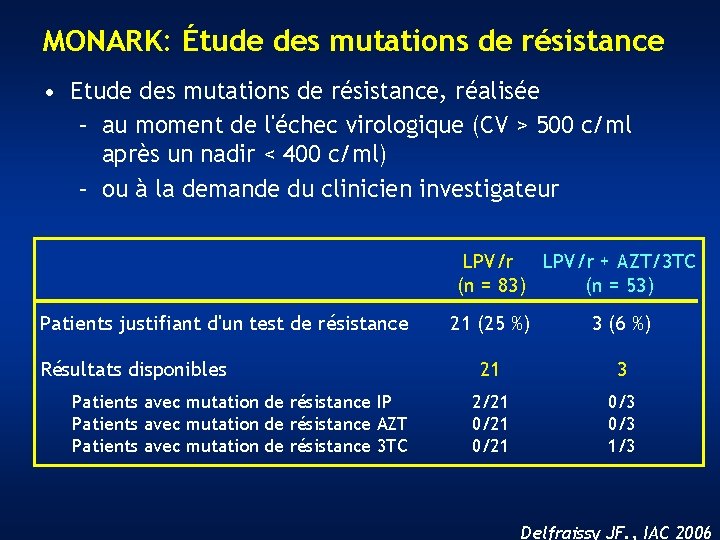 MONARK: Étude des mutations de résistance

• Etude des mutations de résistance, réalisée
– au moment de l'échec virologique (CV > 500 c/ml après un nadir < 400 c/ml)
– ou à la demande du clinicien investigateur

| | LPV/r (n = 83) | LPV/r + AZT/3TC (n = 53) |
|---|---|---|
| Patients justifiant d'un test de résistance | 21 (25 %) | 3 (6 %) |
| Résultats disponibles | 21 | 3 |
| Patients avec mutation de résistance IP | 2/21 | 0/3 |
| Patients avec mutation de résistance AZT | 0/21 | 0/3 |
| Patients avec mutation de résistance 3TC | 0/21 | 1/3 |

Delfraissy JF., IAC 2006